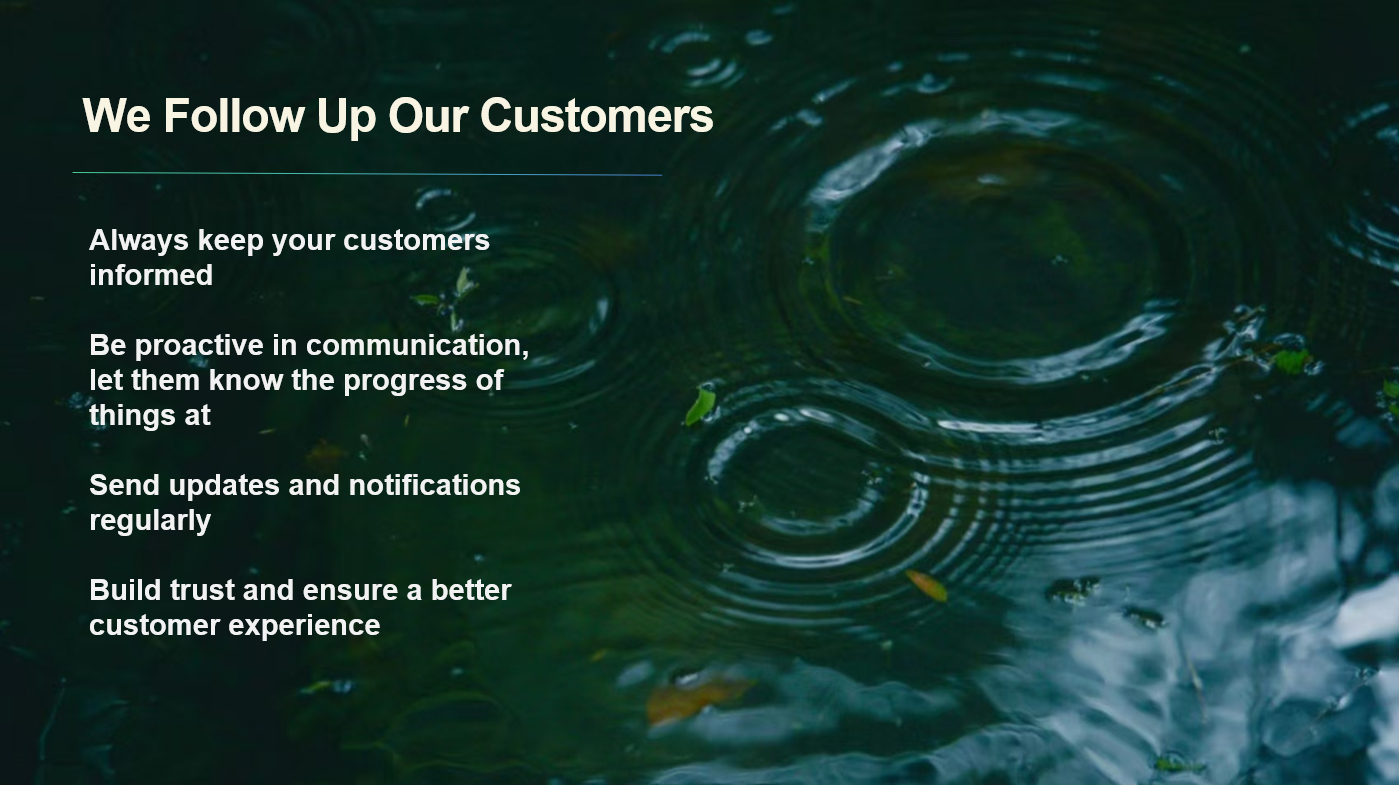 We Follow Up Our Customers

Always keep your customers informed

Be proactive in communication, let them know the progress of things at

Send updates and notifications regularly

Build trust and ensure a better customer experience